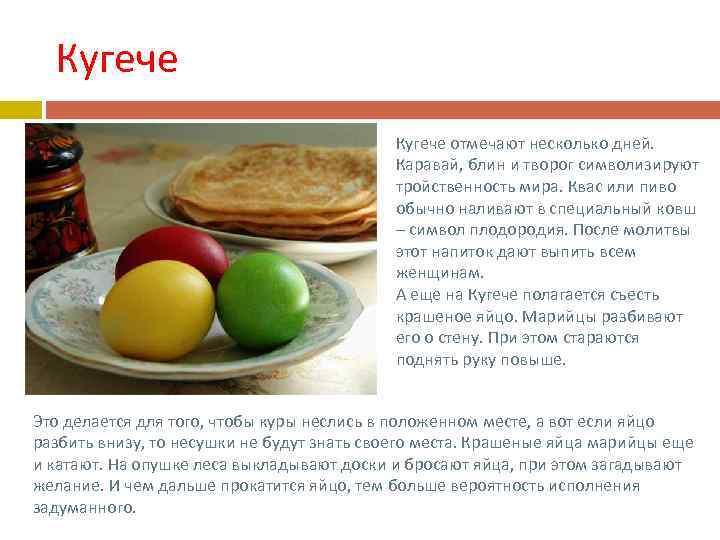 Кугече

Кугече отмечают несколько дней. Каравай, блин и творог символизируют тройственность мира. Квас или пиво обычно наливают в специальный ковш – символ плодородия. После молитвы этот напиток дают выпить всем женщинам.
А еще на Кугече полагается съесть крашеное яйцо. Марийцы разбивают его о стену. При этом стараются поднять руку повыше.

Это делается для того, чтобы куры неслись в положенном месте, а вот если яйцо разбить внизу, то несушки не будут знать своего места. Крашеные яйца марийцы еще и катают. На опушке леса выкладывают доски и бросают яйца, при этом загадывают желание. И чем дальше прокатится яйцо, тем больше вероятность исполнения задуманного.